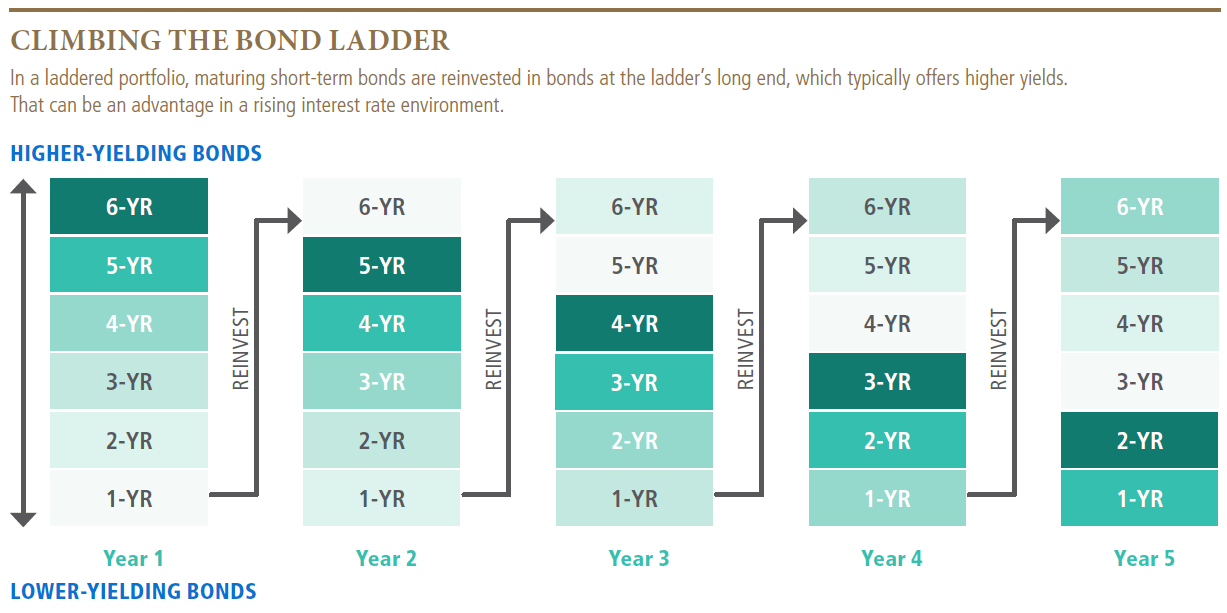 CLIMBING THE BOND LADDER

In a laddered portfolio, maturing short-term bonds are reinvested in bonds at the ladder's long end, which typically offers higher yields. That can be an advantage in a rising interest rate environment.

HIGHER-YIELDING BONDS

6-YR
5-YR
4-YR
3-YR
2-YR
1-YR
Year 1

REINVEST

6-YR
5-YR
4-YR
3-YR
2-YR
1-YR
Year 2

REINVEST

6-YR
5-YR
4-YR
3-YR
2-YR
1-YR
Year 3

REINVEST

6-YR
5-YR
4-YR
3-YR
2-YR
1-YR
Year 4

REINVEST

6-YR
5-YR
4-YR
3-YR
2-YR
1-YR
Year 5

LOWER-YIELDING BONDS